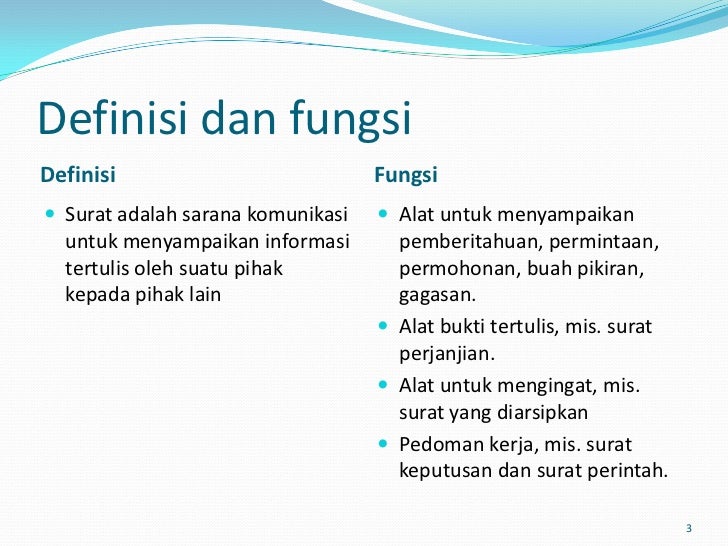 Definisi dan fungsi

Definisi

- Surat adalah sarana komunikasi untuk menyampaikan informasi tertulis oleh suatu pihak kepada pihak lain

Fungsi

- Alat untuk menyampaikan pemberitahuan, permintaan, permohonan, buah pikiran, gagasan.
- Alat bukti tertulis, mis. surat perjanjian.
- Alat untuk mengingat, mis. surat yang diarsipkan
- Pedoman kerja, mis. surat keputusan dan surat perintah.

3